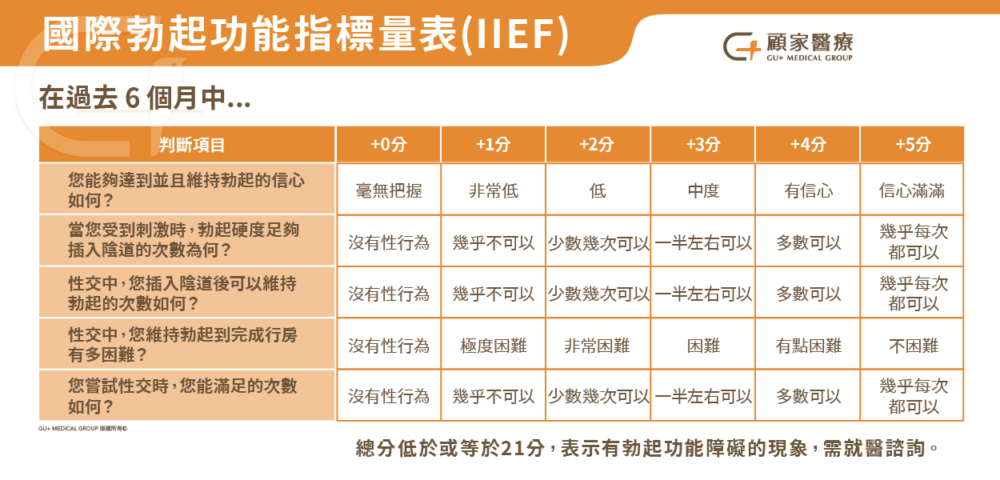 國際勃起功能指標量表(IIEF)

顧家醫療
GU+ MEDICAL GROUP

在過去 6 個月中...

| 判斷項目 | +0分 | +1分 | +2分 | +3分 | +4分 | +5分 |
|---|---|---|---|---|---|---|
| 您能夠達到並且維持勃起的信心如何？ | 毫無把握 | 非常低 | 低 | 中度 | 有信心 | 信心滿滿 |
| 當您受到刺激時，勃起硬度足夠插入陰道的次數為何？ | 沒有性行為 | 幾乎不可以 | 少數幾次可以 | 一半左右可以 | 多數可以 | 幾乎每次都可以 |
| 性交中，您插入陰道後可以維持勃起的次數如何？ | 沒有性行為 | 幾乎不可以 | 少數幾次可以 | 一半左右可以 | 多數可以 | 幾乎每次都可以 |
| 性交中，您維持勃起到完成行房有多困難？ | 沒有性行為 | 極度困難 | 非常困難 | 困難 | 有點困難 | 不困難 |
| 您嘗試性交時，您能滿足的次數如何？ | 沒有性行為 | 幾乎不可以 | 少數幾次可以 | 一半左右可以 | 多數可以 | 幾乎每次都可以 |

GU+ MEDICAL GROUP 版權所有©

總分低於或等於21分，表示有勃起功能障礙的現象，需就醫諮詢。